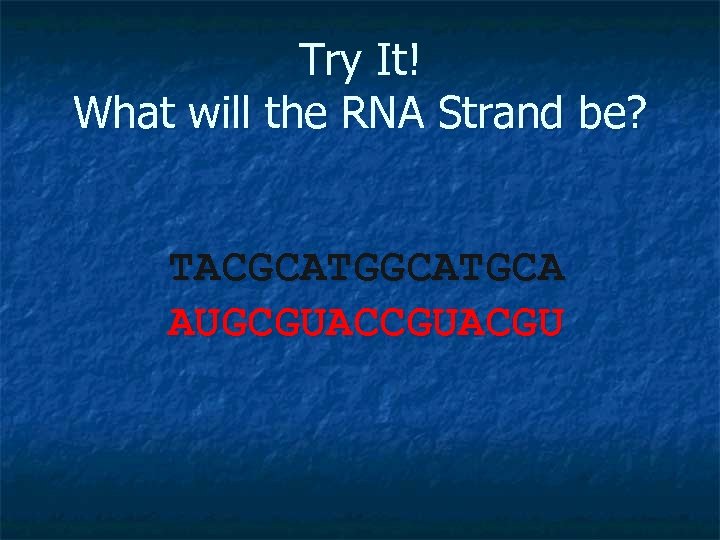 Try It!
What will the RNA Strand be?

TACGCATGGCATGCA
AUGCGUACCGUACGU